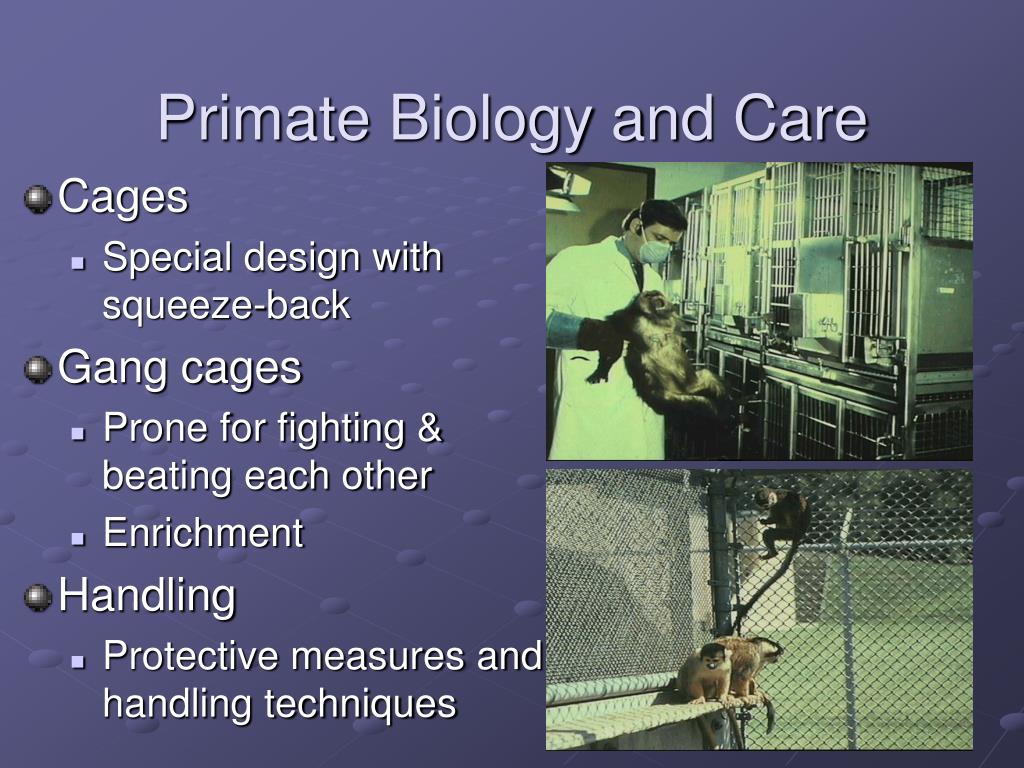 Primate Biology and Care

Cages

Special design with squeeze-back

Gang cages

Prone for fighting & beating each other

Enrichment

Handling

Protective measures and handling techniques